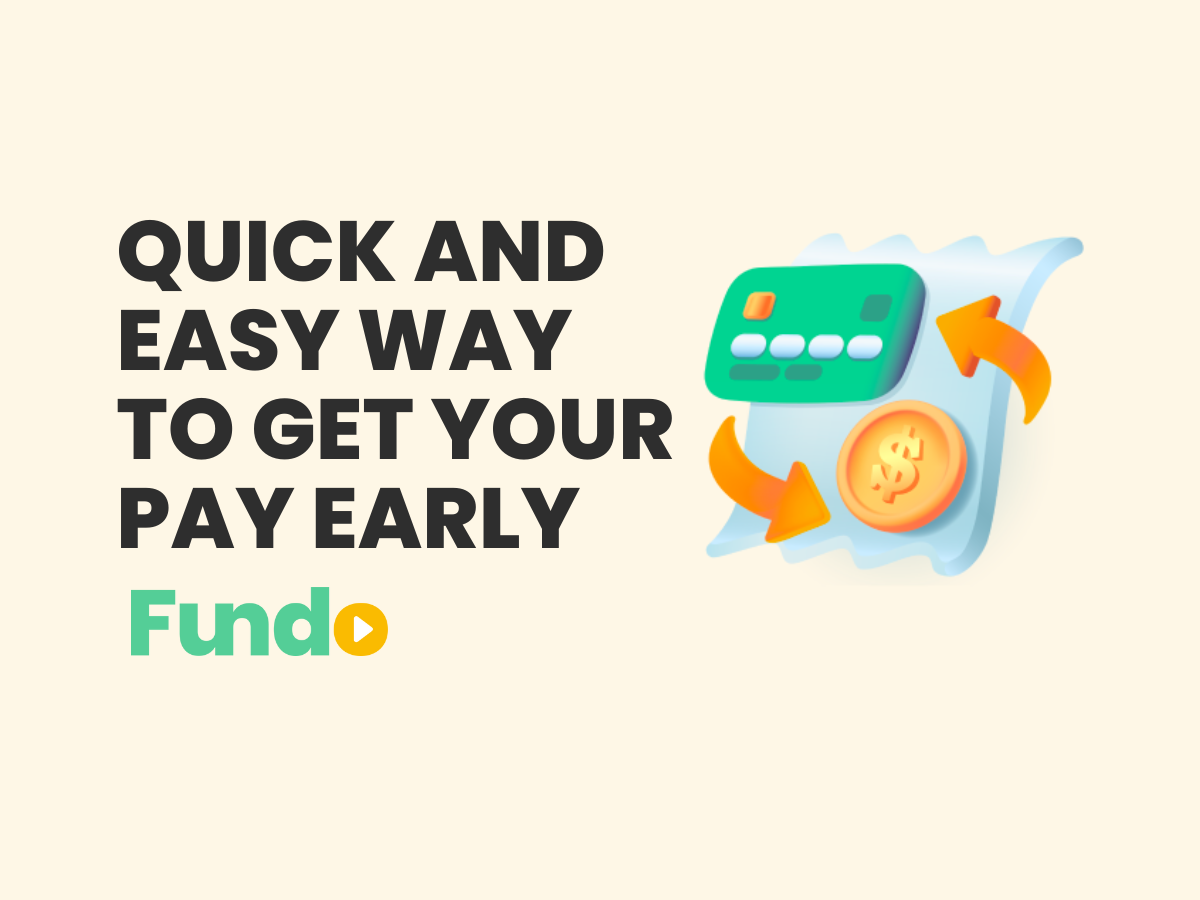 QUICK AND EASY WAY TO GET YOUR PAY EARLY

Fundo

$